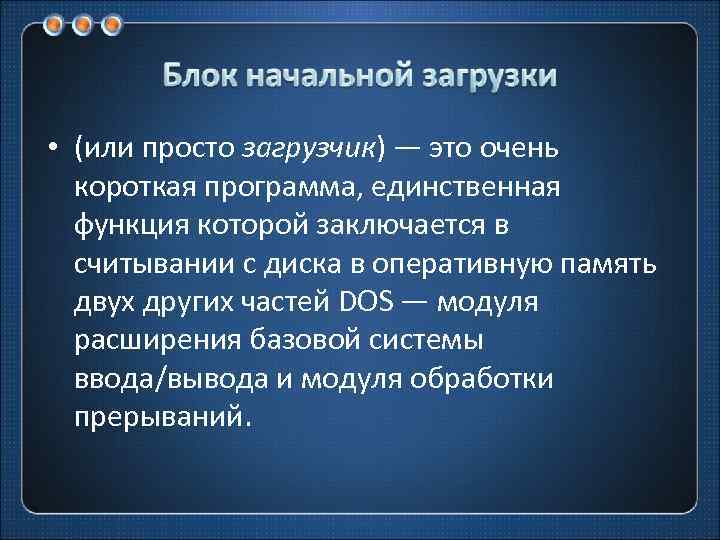 Блок начальной загрузки

• (или просто загрузчик) — это очень короткая программа, единственная функция которой заключается в считывании с диска в оперативную память двух других частей DOS — модуля расширения базовой системы ввода/вывода и модуля обработки прерываний.